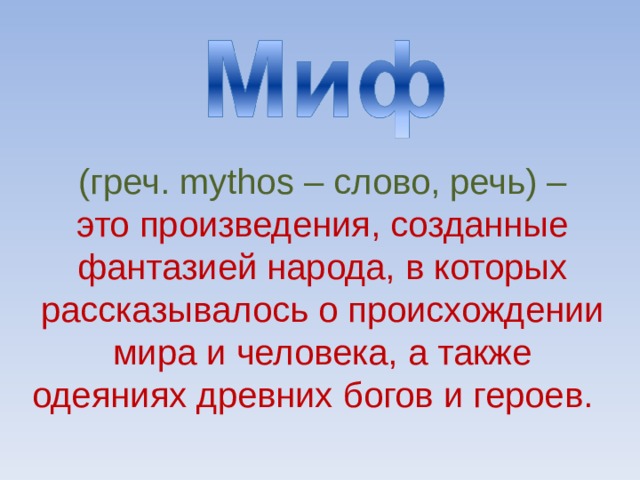 Миф

(греч. mythos – слово, речь) – это произведения, созданные фантазией народа, в которых рассказывалось о происхождении мира и человека, а также одеяниях древних богов и героев.